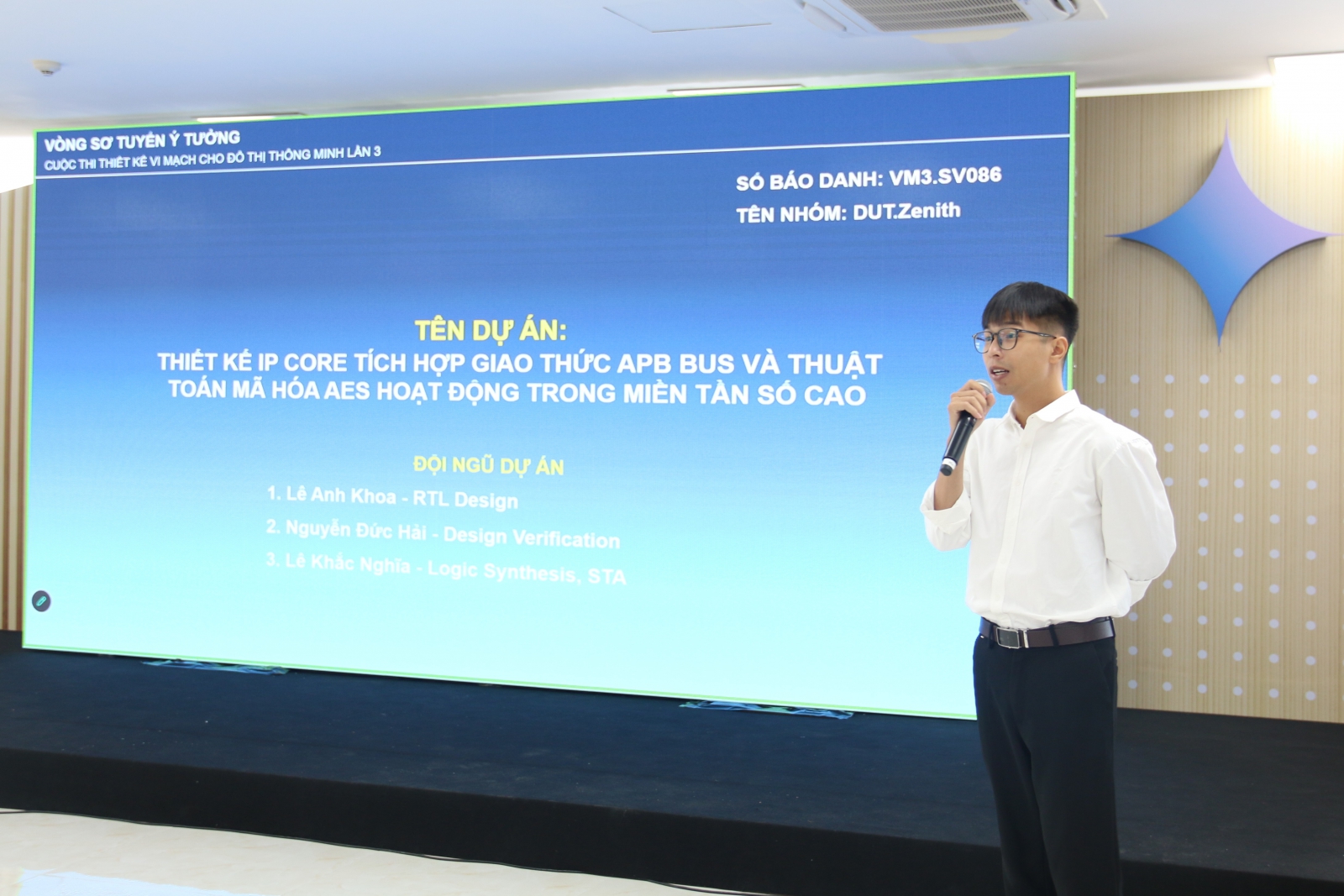 VÒNG SƠ TUYỂN Ý TƯỞNG
CUỘC THI THIẾT KẾ VI MẠCH CHO ĐÔ THỊ THÔNG MINH LẦN 3

SỐ BÁO DANH: VM3.SV086
TÊN NHÓM: DUT.Zenith

TÊN DỰ ÁN:
THIẾT KẾ IP CORE TÍCH HỢP GIAO THỨC APB BUS VÀ THUẬT TOÁN MÃ HÓA AES HOẠT ĐỘNG TRONG MIỀN TẦN SỐ CAO

ĐỘI NGŨ DỰ ÁN
1. Lê Anh Khoa - RTL Design
2. Nguyễn Đức Hải - Design Verification
3. Lê Khắc Nghĩa - Logic Synthesis, STA